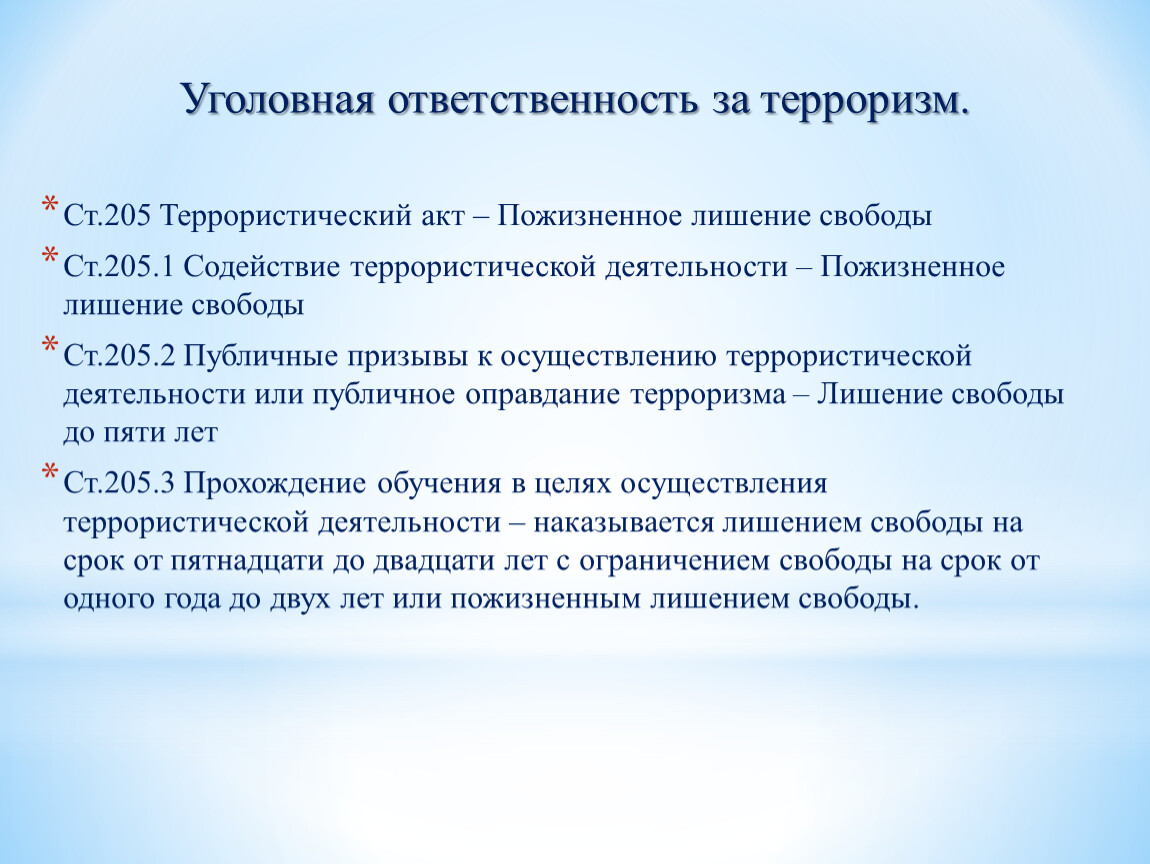 Уголовная ответственность за терроризм.

* Ст.205 Террористический акт – Пожизненное лишение свободы

* Ст.205.1 Содействие террористической деятельности – Пожизненное лишение свободы

* Ст.205.2 Публичные призывы к осуществлению террористической деятельности или публичное оправдание терроризма – Лишение свободы до пяти лет

* Ст.205.3 Прохождение обучения в целях осуществления террористической деятельности – наказывается лишением свободы на срок от пятнадцати до двадцати лет с ограничением свободы на срок от одного года до двух лет или пожизненным лишением свободы.